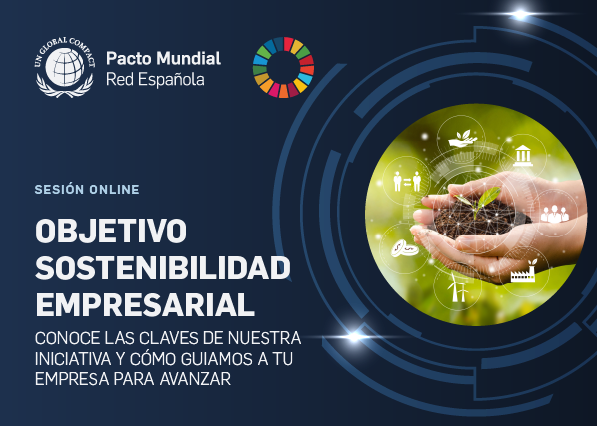 UN GLOBAL COMPACT

Pacto Mundial
Red Española

SESIÓN ONLINE

OBJETIVO SOSTENIBILIDAD EMPRESARIAL

CONOCE LAS CLAVES DE NUESTRA INICIATIVA Y CÓMO GUIAMOS A TU EMPRESA PARA AVANZAR